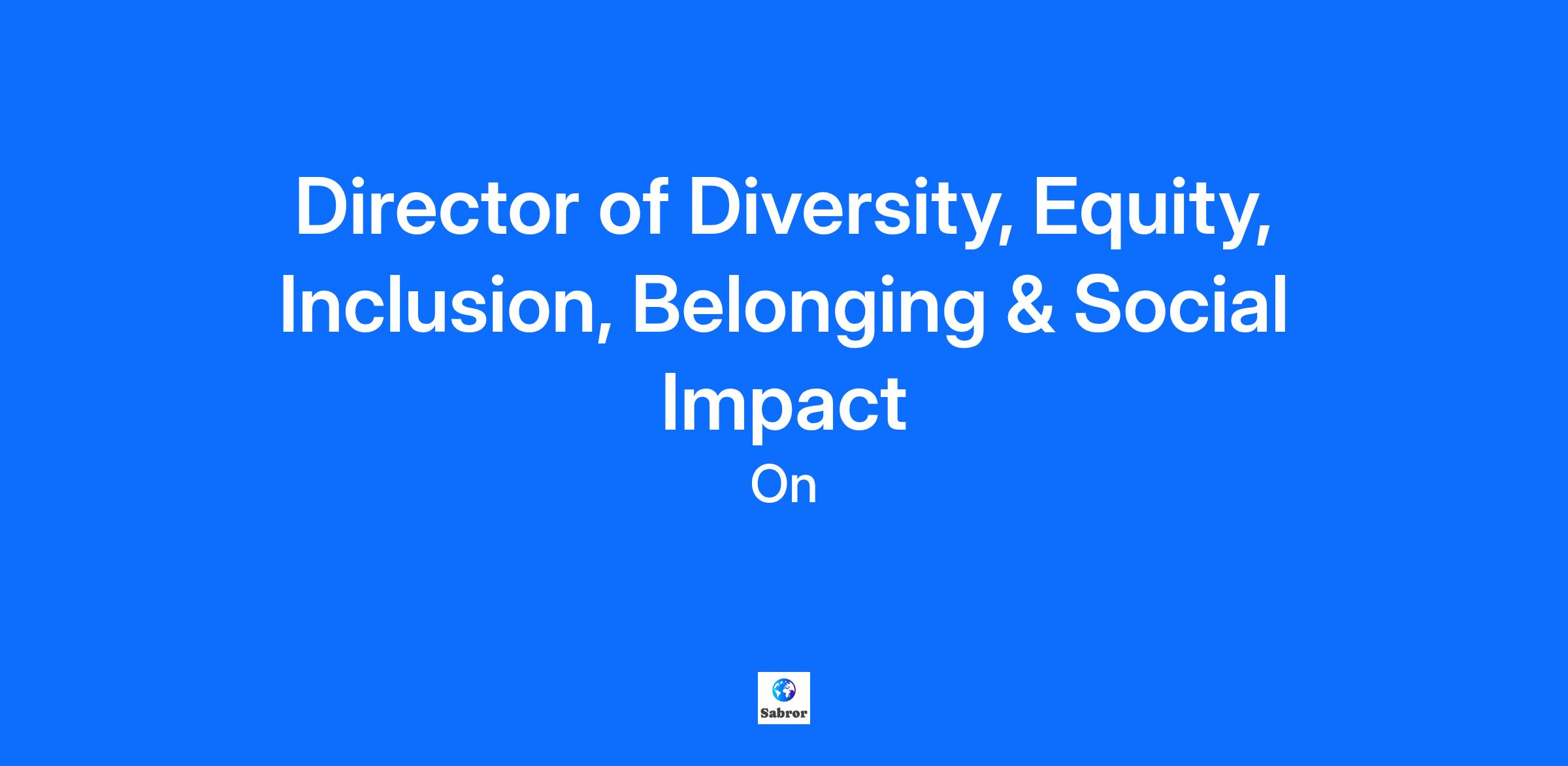 Director of Diversity, Equity, Inclusion, Belonging & Social Impact

On

Sabror